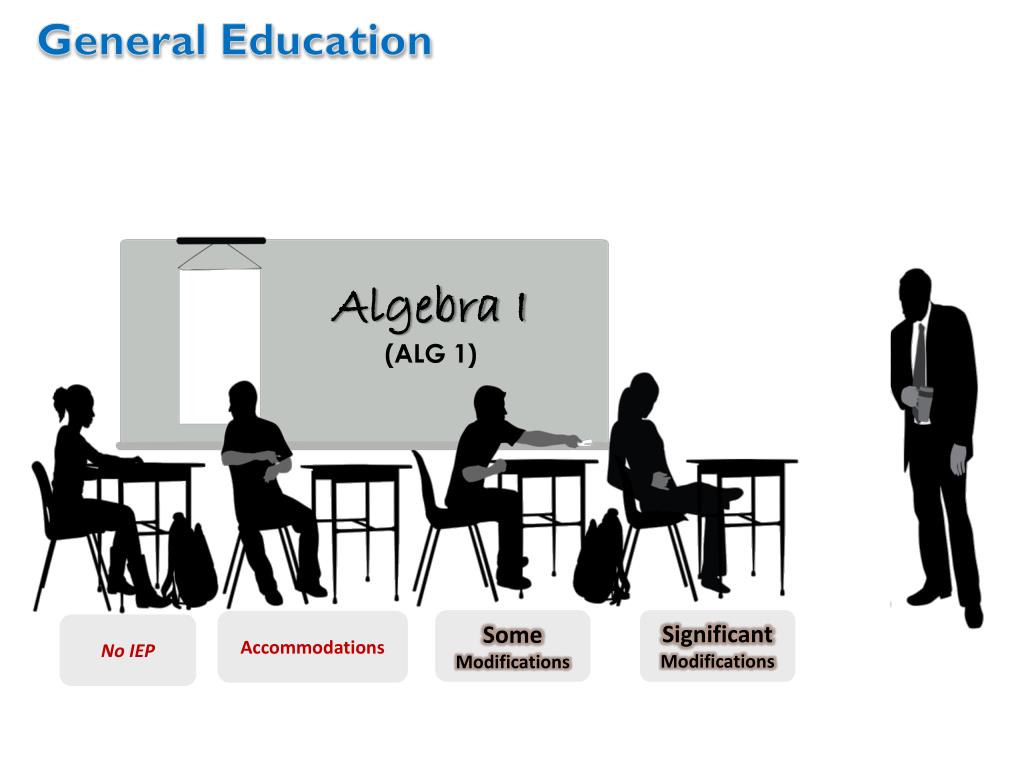 General Education

Algebra I
(ALG 1)

No IEP

Accommodations

Some
Modifications

Significant
Modifications